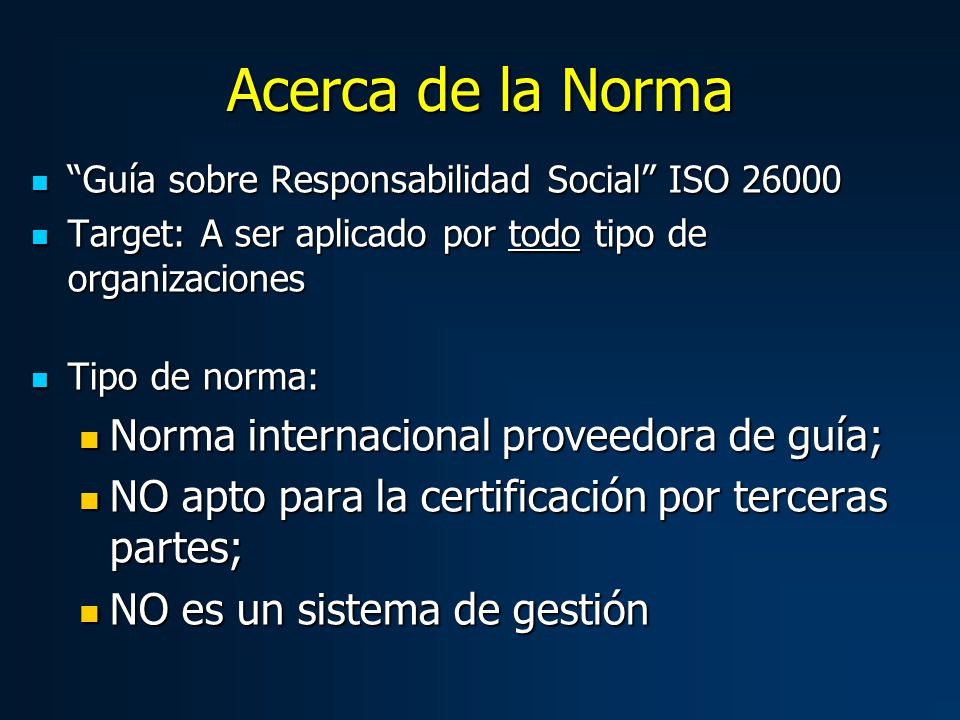 Acerca de la Norma

- “Guía sobre Responsabilidad Social” ISO 26000
- Target: A ser aplicado por todo tipo de organizaciones

- Tipo de norma:
  - Norma internacional proveedora de guía;
  - NO apto para la certificación por terceras partes;
  - NO es un sistema de gestión